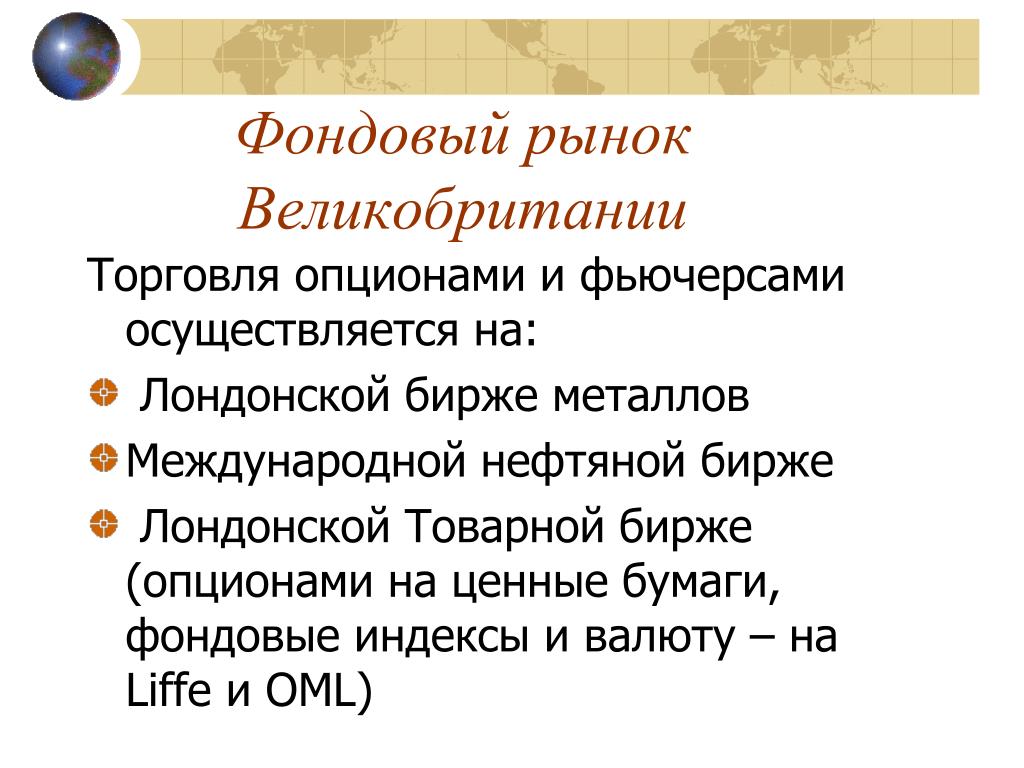 Фондовый рынок Великобритании

Торговля опционами и фьючерсами осуществляется на:

Лондонской бирже металлов

Международной нефтяной бирже

Лондонской Товарной бирже (опционами на ценные бумаги, фондовые индексы и валюту – на Liffe и OML)